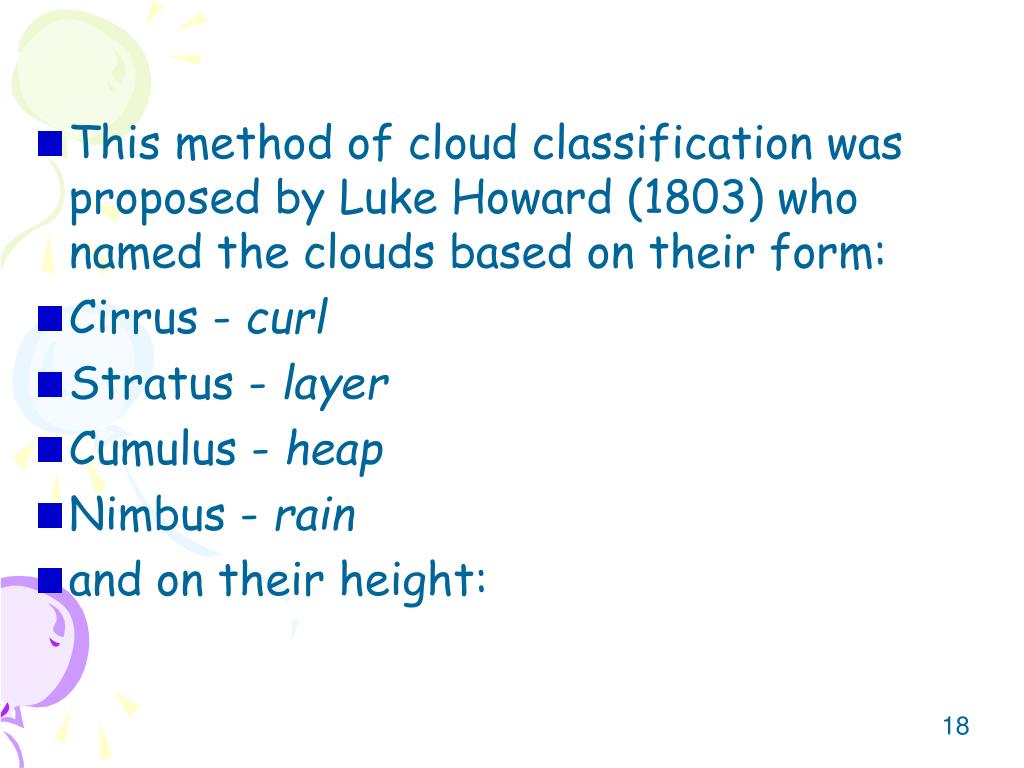 This method of cloud classification was proposed by Luke Howard (1803) who named the clouds based on their form:

Cirrus - curl

Stratus - layer

Cumulus - heap

Nimbus - rain

and on their height:

18